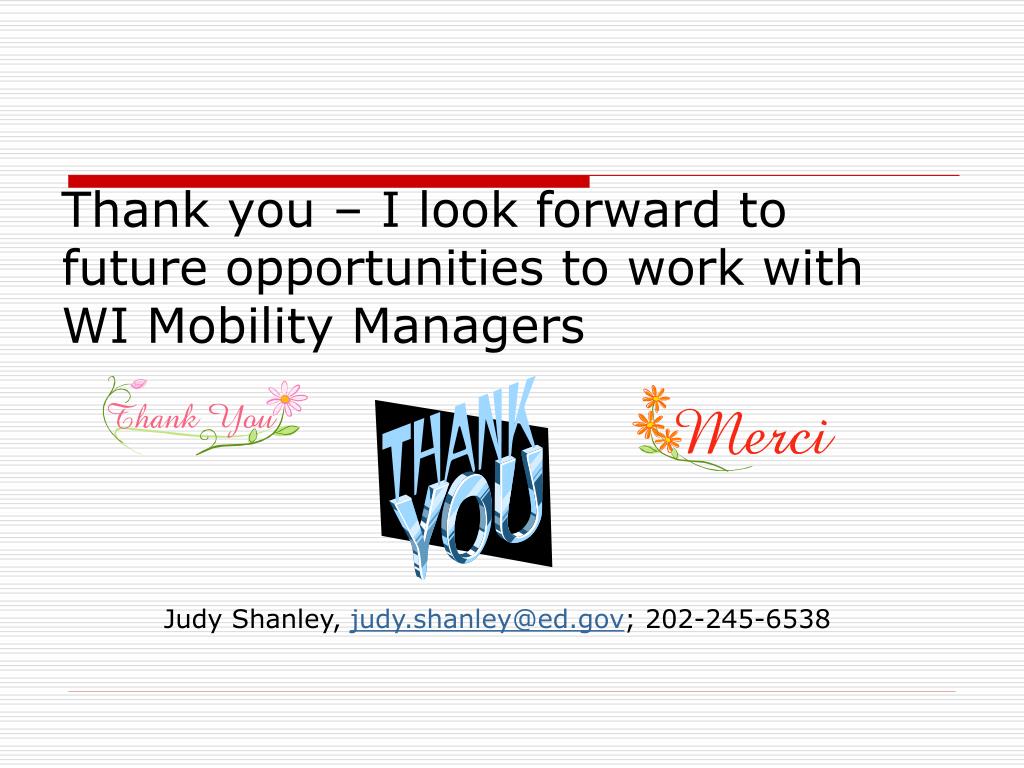 Thank you – I look forward to future opportunities to work with WI Mobility Managers

Thank You

THANK YOU

Merci

Judy Shanley, judy.shanley@ed.gov; 202-245-6538